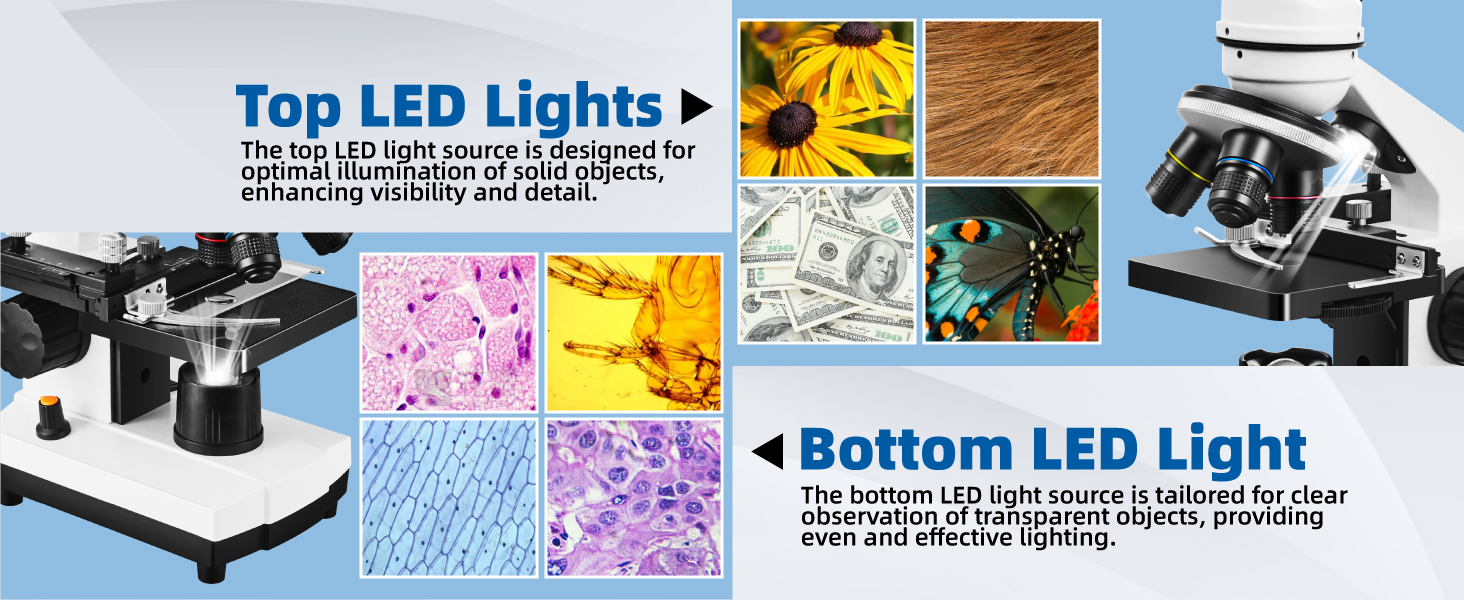 Top LED Lights

The top LED light source is designed for optimal illumination of solid objects, enhancing visibility and detail.

Bottom LED Light

The bottom LED light source is tailored for clear observation of transparent objects, providing even and effective lighting.